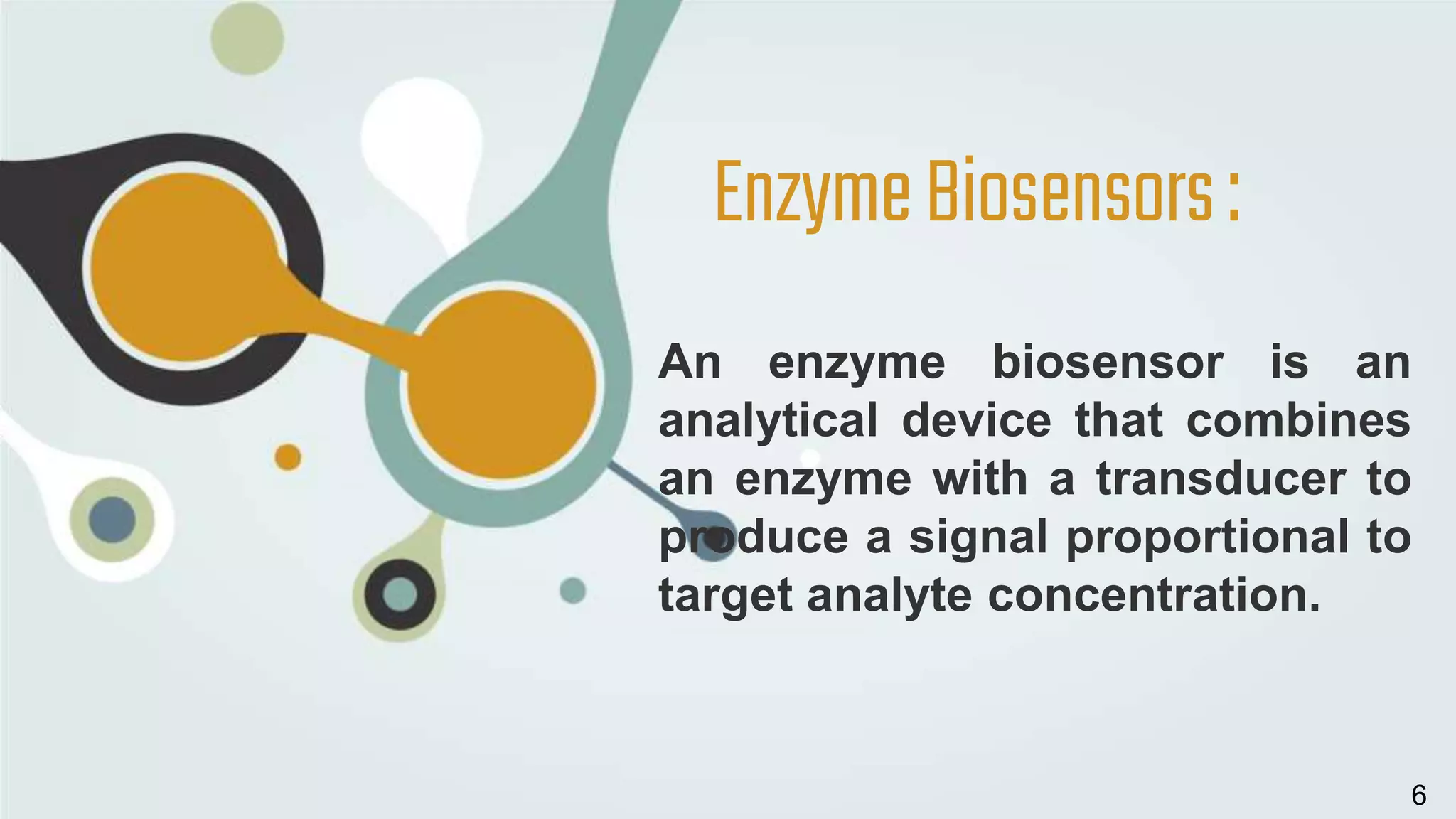 Enzyme Biosensors :

An enzyme biosensor is an analytical device that combines an enzyme with a transducer to produce a signal proportional to target analyte concentration.

6